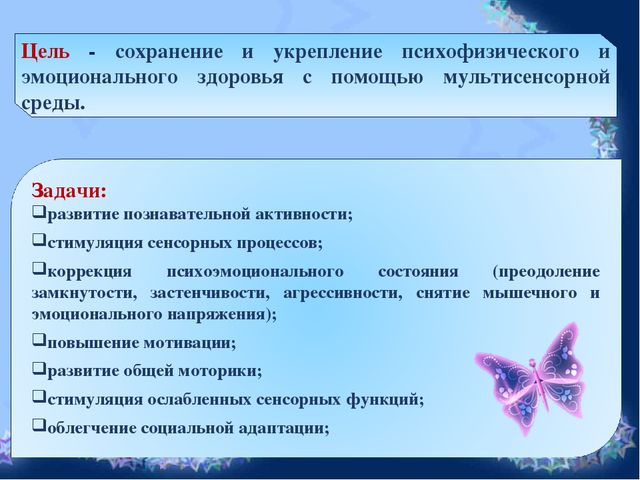 Цель - сохранение и укрепление психофизического и эмоционального здоровья с помощью мультисенсорной среды.

Задачи:
❑развитие познавательной активности;
❑стимуляция сенсорных процессов;
❑коррекция психоэмоционального состояния (преодоление замкнутости, застенчивости, агрессивности, снятие мышечного и эмоционального напряжения);
❑повышение мотивации;
❑развитие общей моторики;
❑стимуляция ослабленных сенсорных функций;
❑облегчение социальной адаптации;